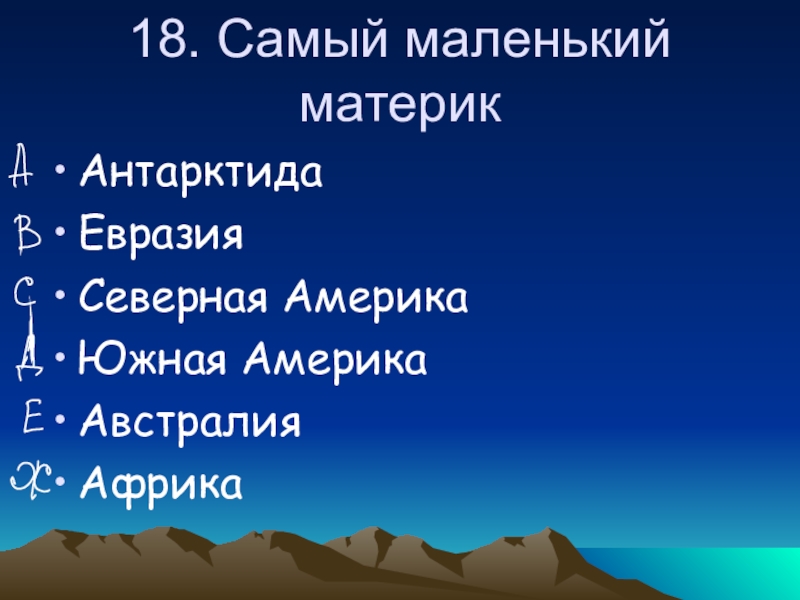 18. Самый маленький материк

А • Антарктида
В • Евразия
С • Северная Америка
Д • Южная Америка
Е • Австралия
Ж • Африка